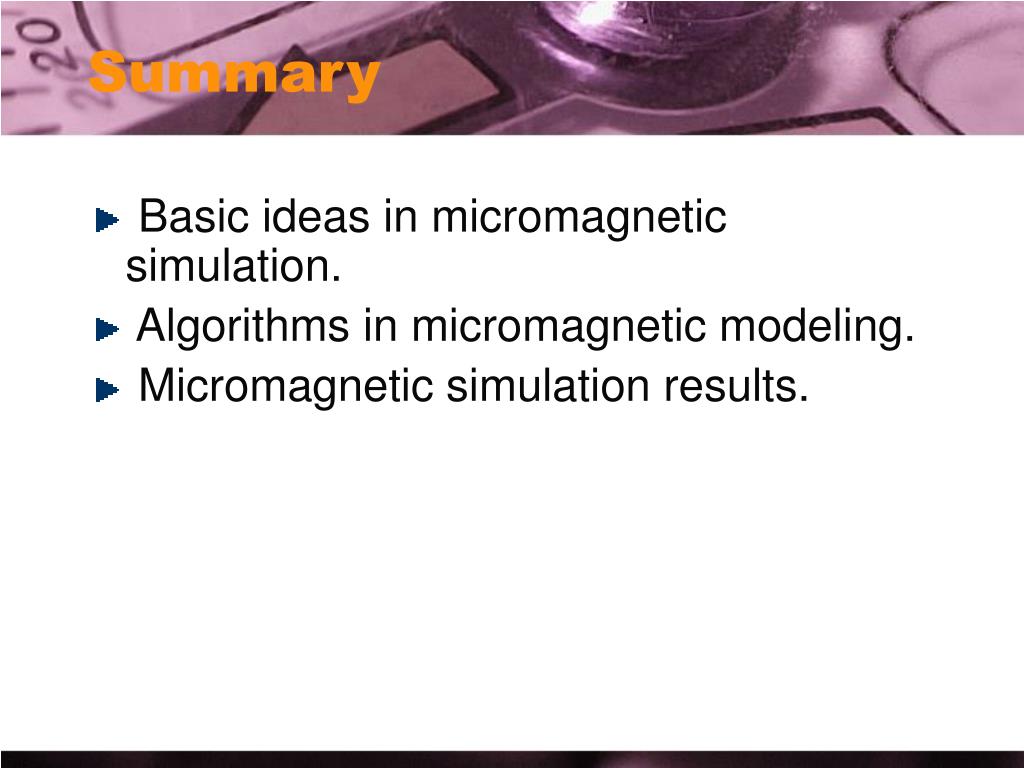 Summary

Basic ideas in micromagnetic simulation.

Algorithms in micromagnetic modeling.

Micromagnetic simulation results.